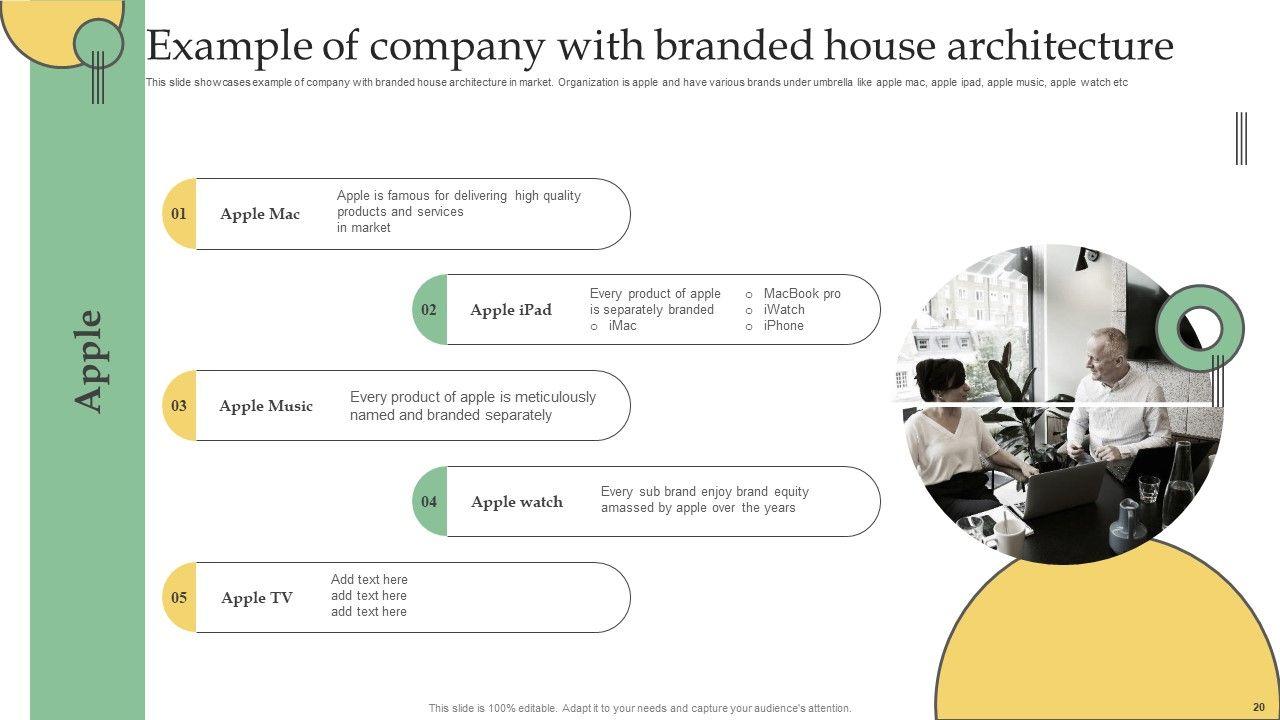 Example of company with branded house architecture

This slide showcases example of company with branded house architecture in market. Organization is apple and have various brands under umbrella like apple mac, apple ipad, apple music, apple watch etc

Apple

01 Apple Mac
Apple is famous for delivering high quality products and services in market

02 Apple iPad
Every product of apple is separately branded
o iMac
o MacBook pro
o iWatch
o iPhone

03 Apple Music
Every product of apple is meticulously named and branded separately

04 Apple watch
Every sub brand enjoy brand equity amassed by apple over the years

05 Apple TV
Add text here
add text here
add text here

This slide is 100% editable. Adapt it to your needs and capture your audience's attention.

20